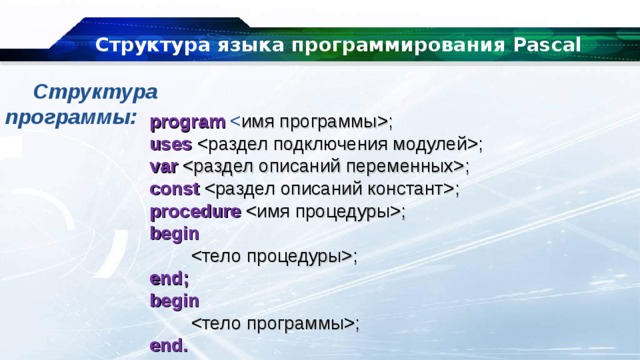 Структура языка программирования Pascal

Структура программы:

program <имя программы>;
uses <раздел подключения модулей>;
var <раздел описаний переменных>;
const <раздел описаний констант>;
procedure <имя процедуры>;
begin
<тело процедуры>;
end;
begin
<тело программы>;
end.